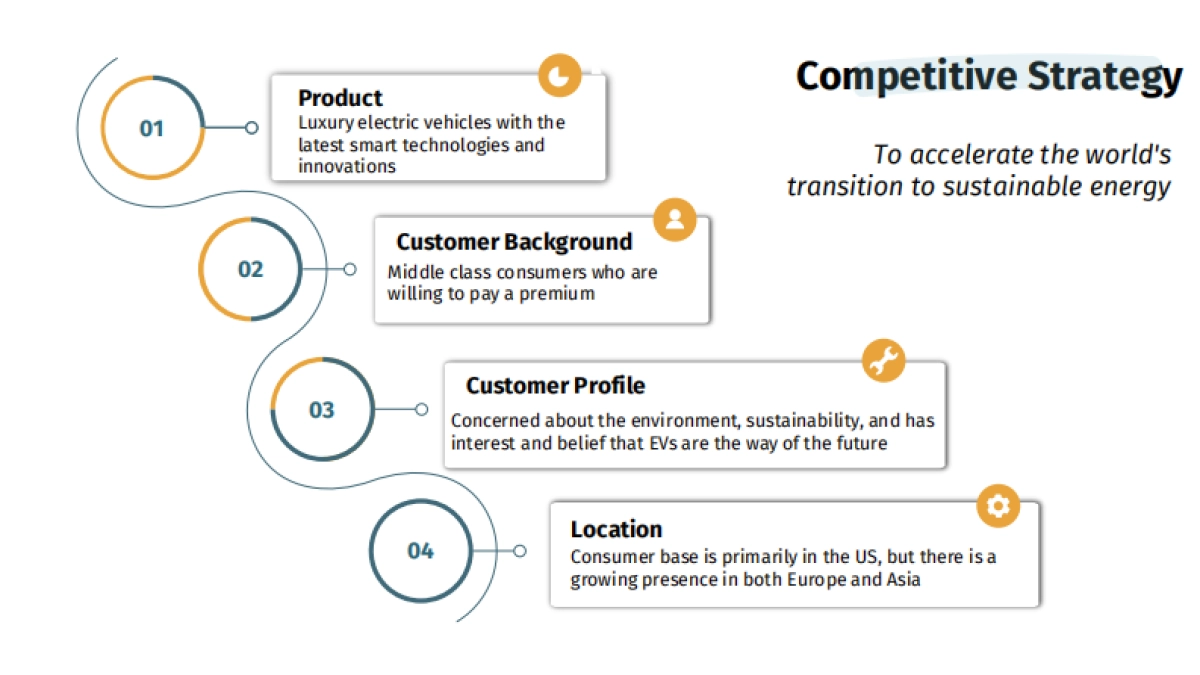 Competitive Strategy

To accelerate the world's transition to sustainable energy

01

Product
Luxury electric vehicles with the latest smart technologies and innovations

02

Customer Background
Middle class consumers who are willing to pay a premium

03

Customer Profile
Concerned about the environment, sustainability, and has interest and belief that EVs are the way of the future

04

Location
Consumer base is primarily in the US, but there is a growing presence in both Europe and Asia